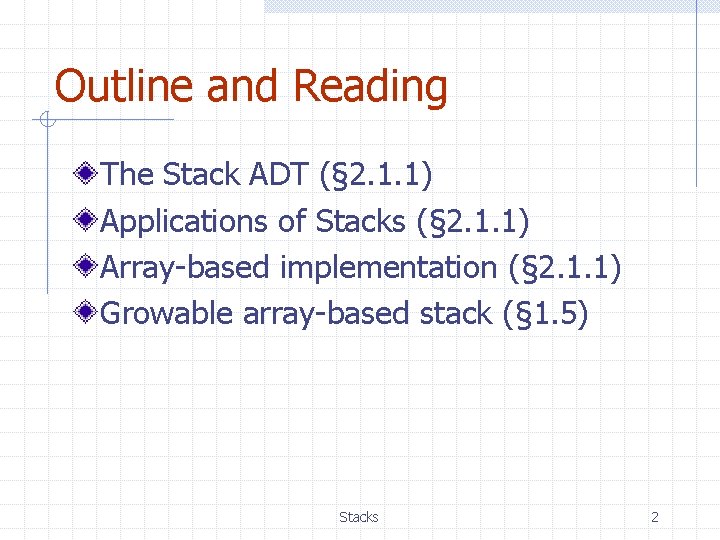 Outline and Reading

The Stack ADT (§2.1.1)
Applications of Stacks (§2.1.1)
Array-based implementation (§2.1.1)
Growable array-based stack (§1.5)

Stacks

2